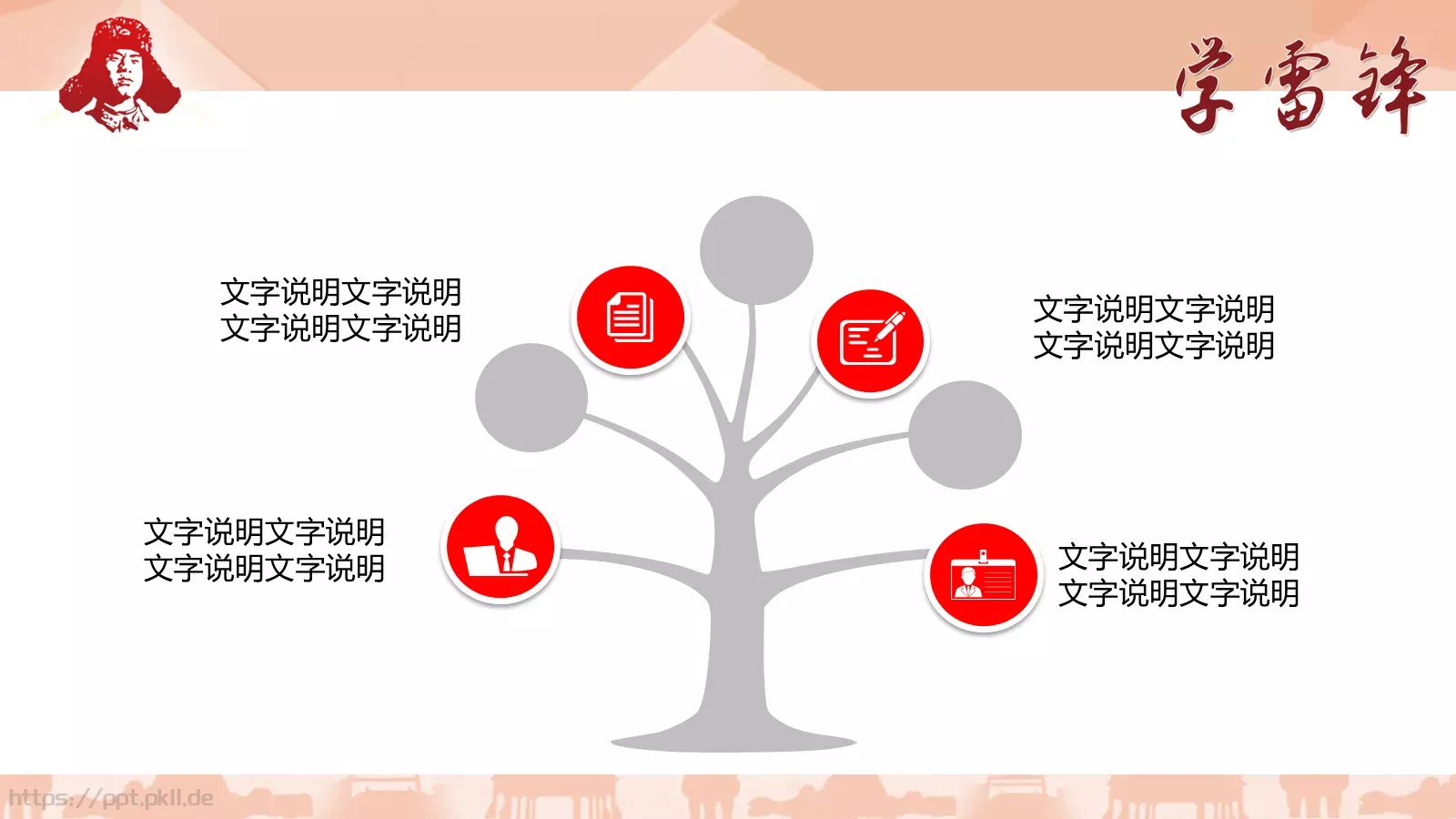 学雷锋

文字说明文字说明
文字说明文字说明

文字说明文字说明
文字说明文字说明

文字说明文字说明
文字说明文字说明

文字说明文字说明
文字说明文字说明

https://ppt.pkll.de